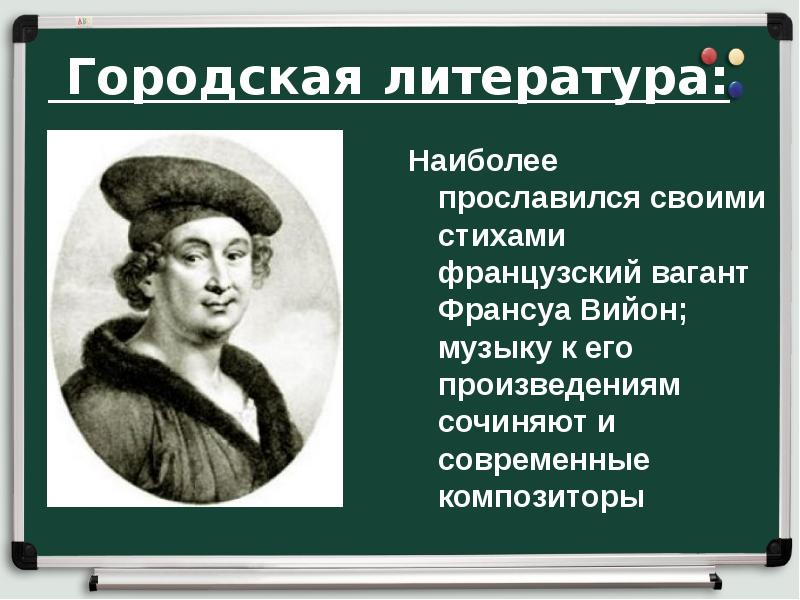 Городская литература:

Наиболее прославился своими стихами французский вагант Франсуа Вийон; музыку к его произведениям сочиняют и современные композиторы